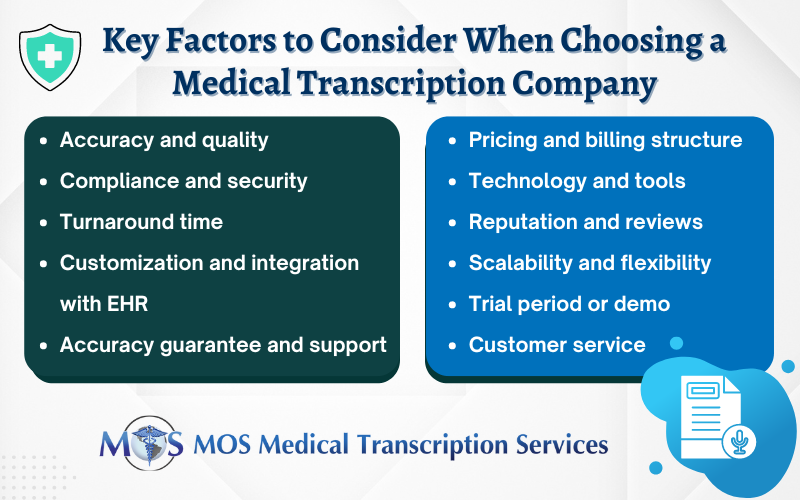 Key Factors to Consider When Choosing a Medical Transcription Company

- Accuracy and quality
- Compliance and security
- Turnaround time
- Customization and integration with EHR
- Accuracy guarantee and support

- Pricing and billing structure
- Technology and tools
- Reputation and reviews
- Scalability and flexibility
- Trial period or demo
- Customer service

MOS MOS Medical Transcription Services